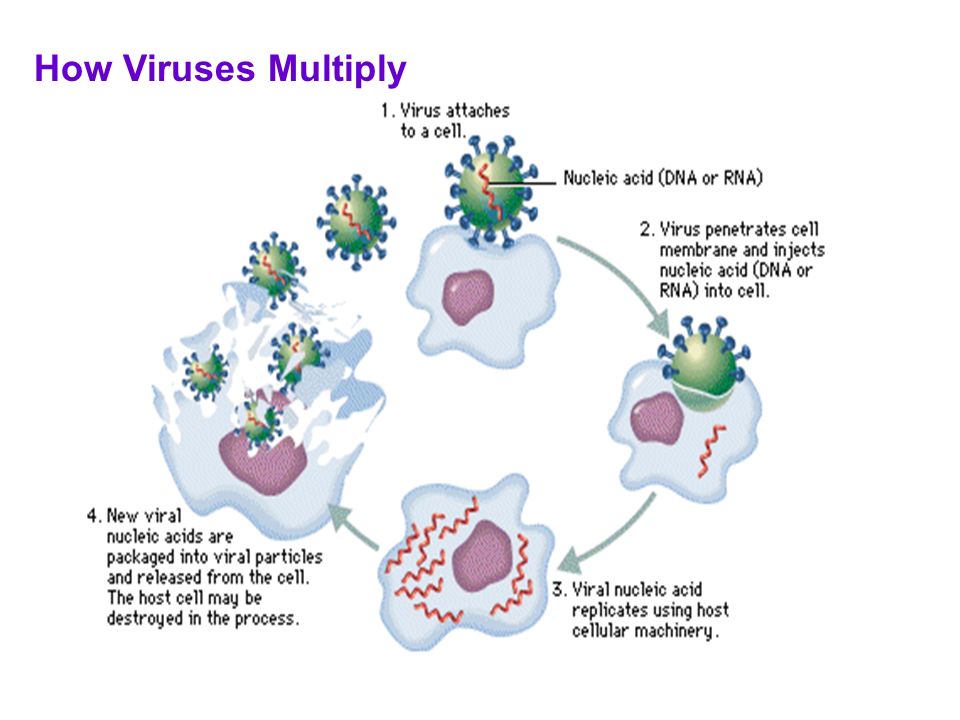 How Viruses Multiply

1. Virus attaches to a cell.

Nucleic acid (DNA or RNA)

2. Virus penetrates cell membrane and injects nucleic acid (DNA or RNA) into cell.

3. Viral nucleic acid replicates using host cellular machinery.

4. New viral nucleic acids are packaged into viral particles and released from the cell. The host cell may be destroyed in the process.